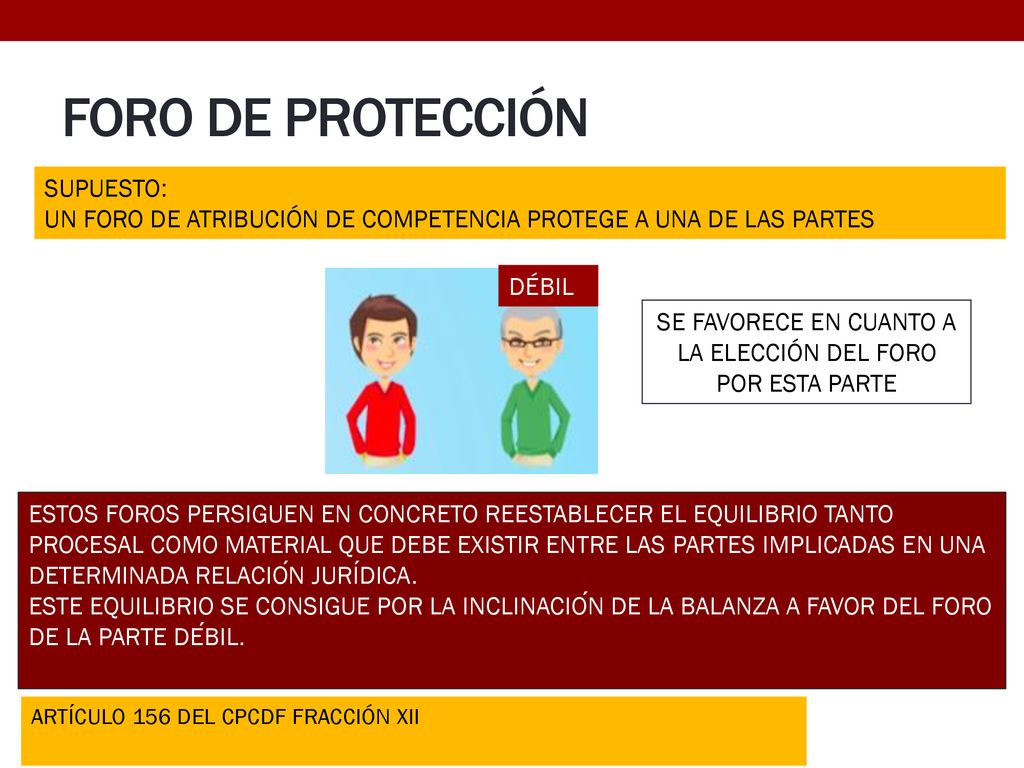 FORO DE PROTECCIÓN

SUPUESTO:
UN FORO DE ATRIBUCIÓN DE COMPETENCIA PROTEGE A UNA DE LAS PARTES

DÉBIL

SE FAVORECE EN CUANTO A LA ELECCIÓN DEL FORO POR ESTA PARTE

ESTOS FOROS PERSIGUEN EN CONCRETO REESTABLECER EL EQUILIBRIO TANTO PROCESAL COMO MATERIAL QUE DEBE EXISTIR ENTRE LAS PARTES IMPLICADAS EN UNA DETERMINADA RELACIÓN JURÍDICA.
ESTE EQUILIBRIO SE CONSIGUE POR LA INCLINACIÓN DE LA BALANZA A FAVOR DEL FORO DE LA PARTE DÉBIL.

ARTÍCULO 156 DEL CPCDF FRACCIÓN XII